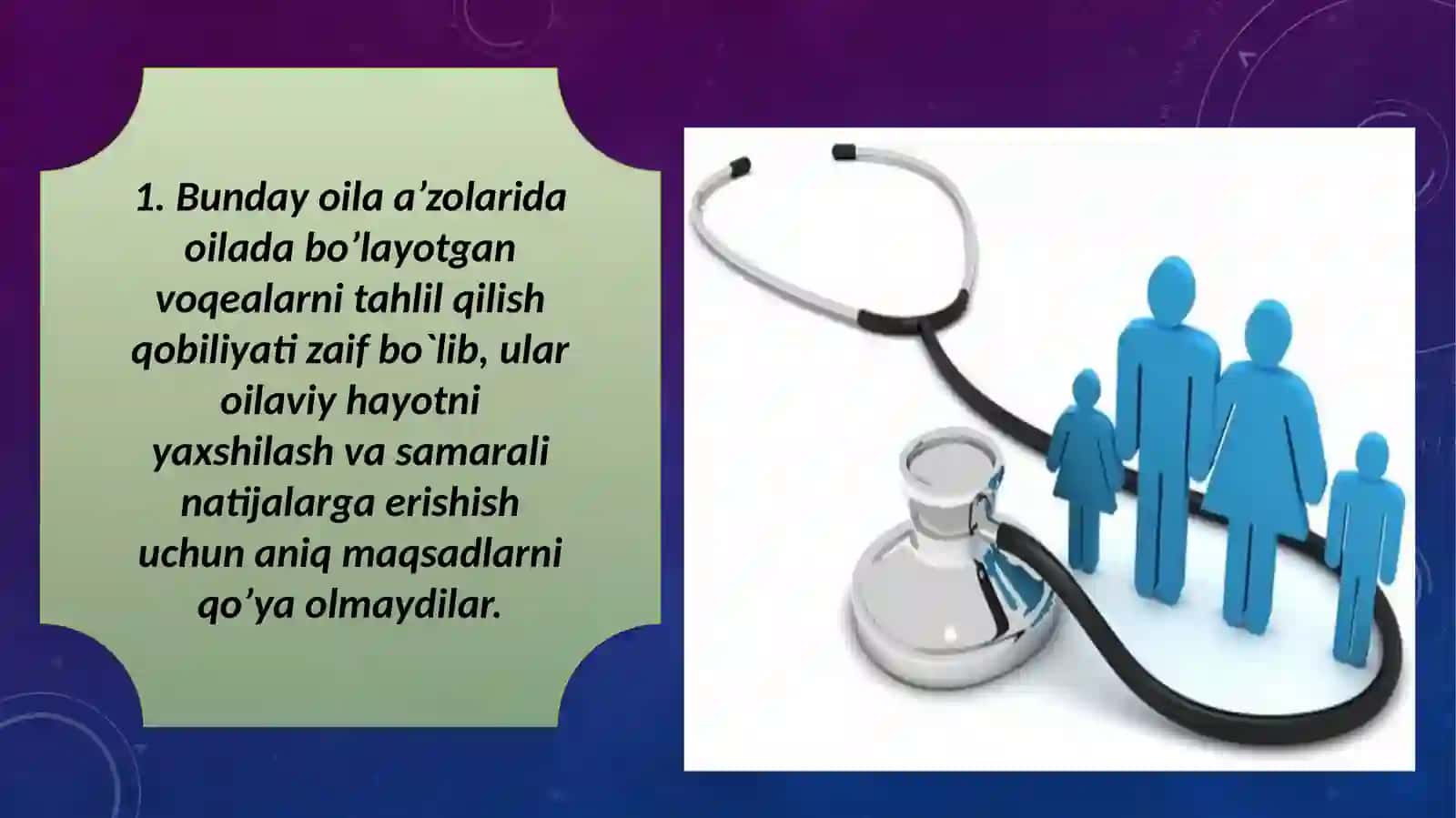 1. Bunday oila a’zolarida oilada bo’layotgan voqealarni tahlil qilish qobiliyati zaif bo`lib, ular oilaviy hayotni yaxshilash va samarali natijalarga erishish uchun aniq maqsadlarni qo’ya olmaydilar.